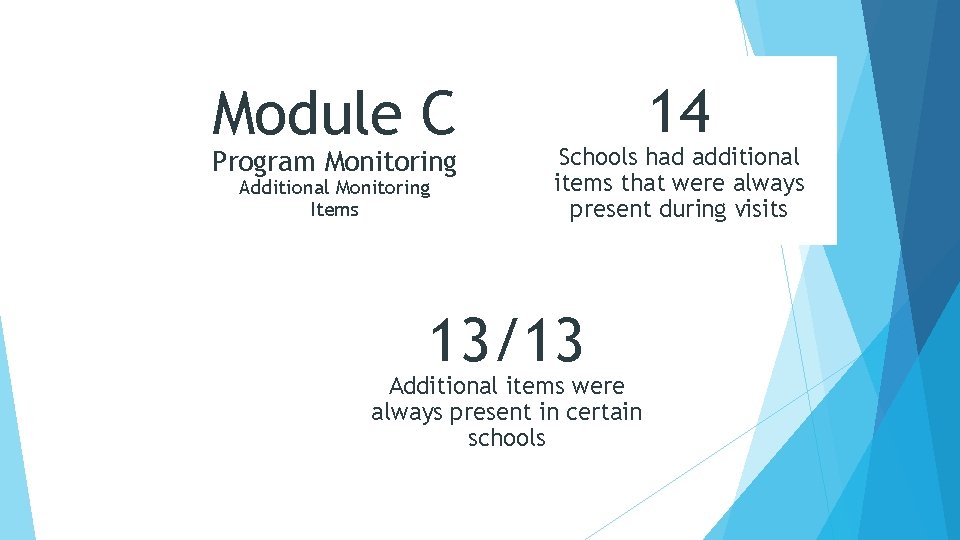 Module C
Program Monitoring
Additional Monitoring Items

14
Schools had additional items that were always present during visits

13/13
Additional items were always present in certain schools